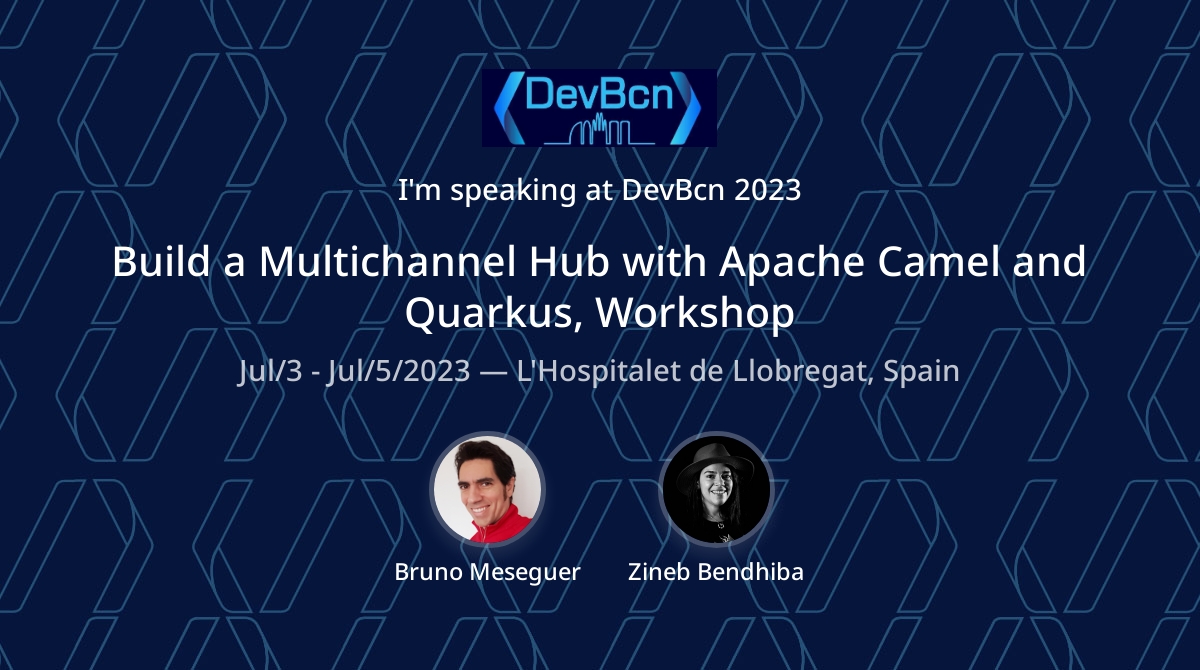 DevBcn

I'm speaking at DevBcn 2023

Build a Multichannel Hub with Apache Camel and Quarkus, Workshop

Jul/3 - Jul/5/2023 — L'Hospitalet de Llobregat, Spain

Bruno Meseguer

Zineb Bendhiba